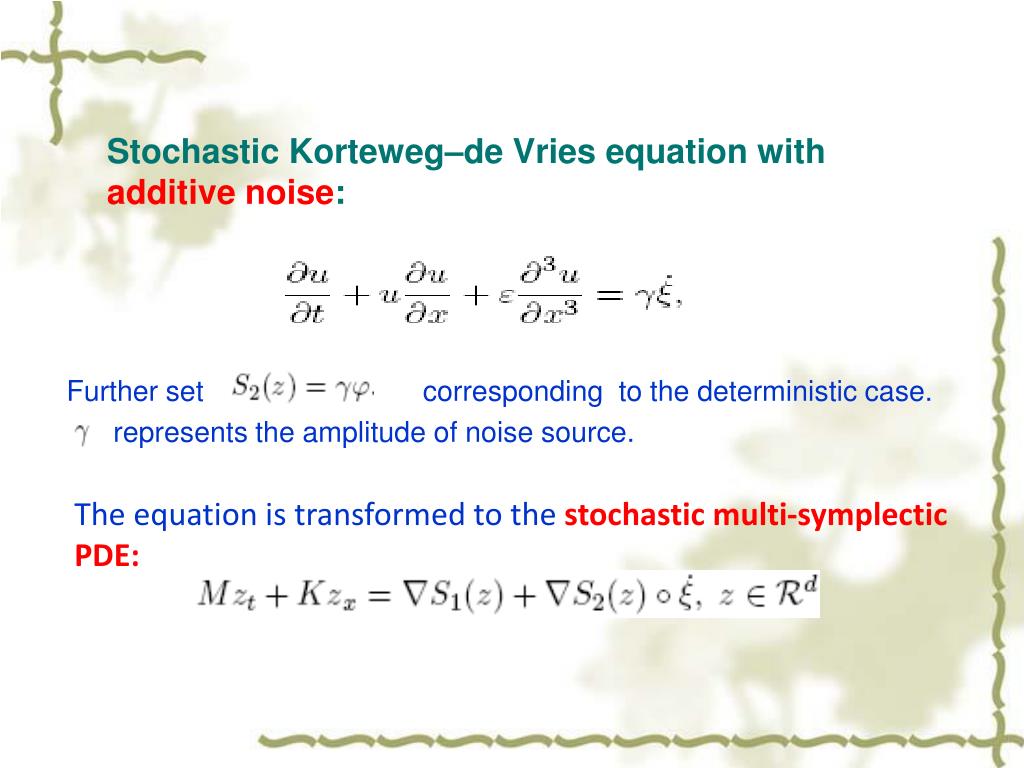 Stochastic Korteweg–de Vries equation with additive noise:

$\frac{\partial u}{\partial t} + u\frac{\partial u}{\partial x} + \varepsilon\frac{\partial^3 u}{\partial x^3} = \gamma\dot{\xi},$

Further set $S_2(z) = \gamma\varphi.$ corresponding to the deterministic case.
$\gamma$ represents the amplitude of noise source.

The equation is transformed to the stochastic multi-symplectic PDE:

$Mz_t + Kz_x = \nabla S_1(z) + \nabla S_2(z) \circ \dot{\xi},\ z \in \mathcal{R}^d$